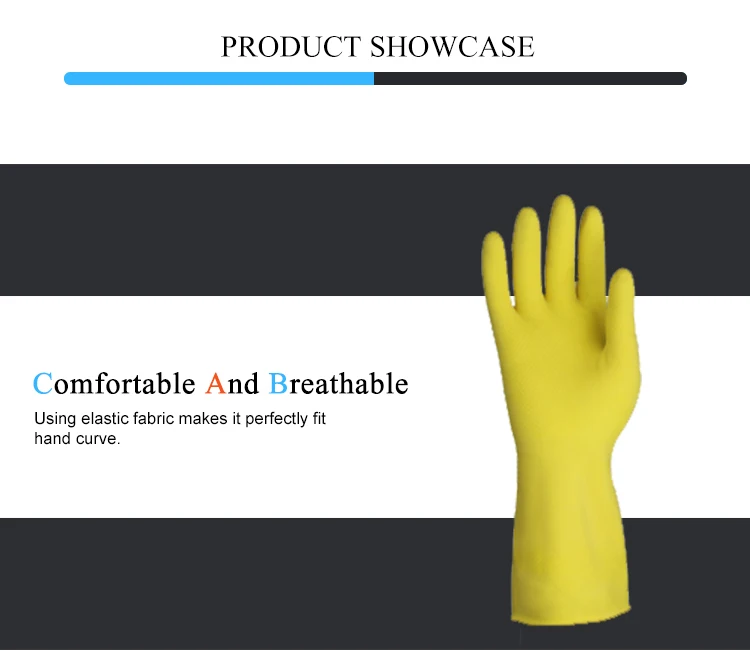 PRODUCT SHOWCASE

Comfortable And Breathable

Using elastic fabric makes it perfectly fit hand curve.